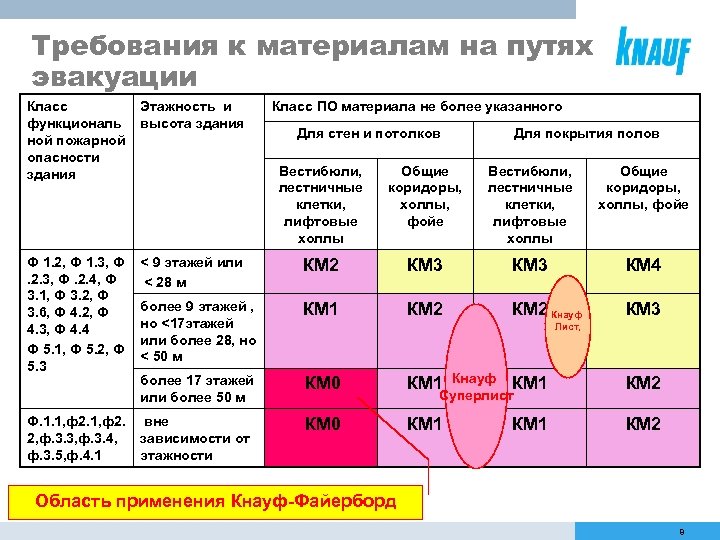 Требования к материалам на путях эвакуации

KNAUF

| Класс функциональной пожарной опасности здания | Этажность и высота здания | Класс ПО материала не более указанного | | | |
|---|---|---|---|---|---|
| | | Для стен и потолков | | Для покрытия полов | |
| | | Вестибюли, лестничные клетки, лифтовые холлы | Общие коридоры, холлы, фойе | Вестибюли, лестничные клетки, лифтовые холлы | Общие коридоры, холлы, фойе |
| Ф 1.2, Ф 1.3, Ф .2.3, Ф .2.4, Ф 3.1, Ф 3.2, Ф 3.6, Ф 4.2, Ф 4.3, Ф 4.4 Ф 5.1, Ф 5.2, Ф 5.3 | < 9 этажей или < 28 м | КМ2 | КМ3 | КМ3 | КМ4 |
| | более 9 этажей , но <17этажей или более 28, но < 50 м | КМ1 | КМ2 | КМ2 | КМ3 |
| | более 17 этажей или более 50 м | КМ0 | КМ1 | КМ1 | КМ2 |
| Ф.1.1,ф2.1,ф2.2,ф.3.3,ф.3.4, ф.3.5,ф.4.1 | вне зависимости от этажности | КМ0 | КМ1 | КМ1 | КМ2 |

Кнауф Лист,

Кнауф Суперлист

Область применения Кнауф-Файерборд

9